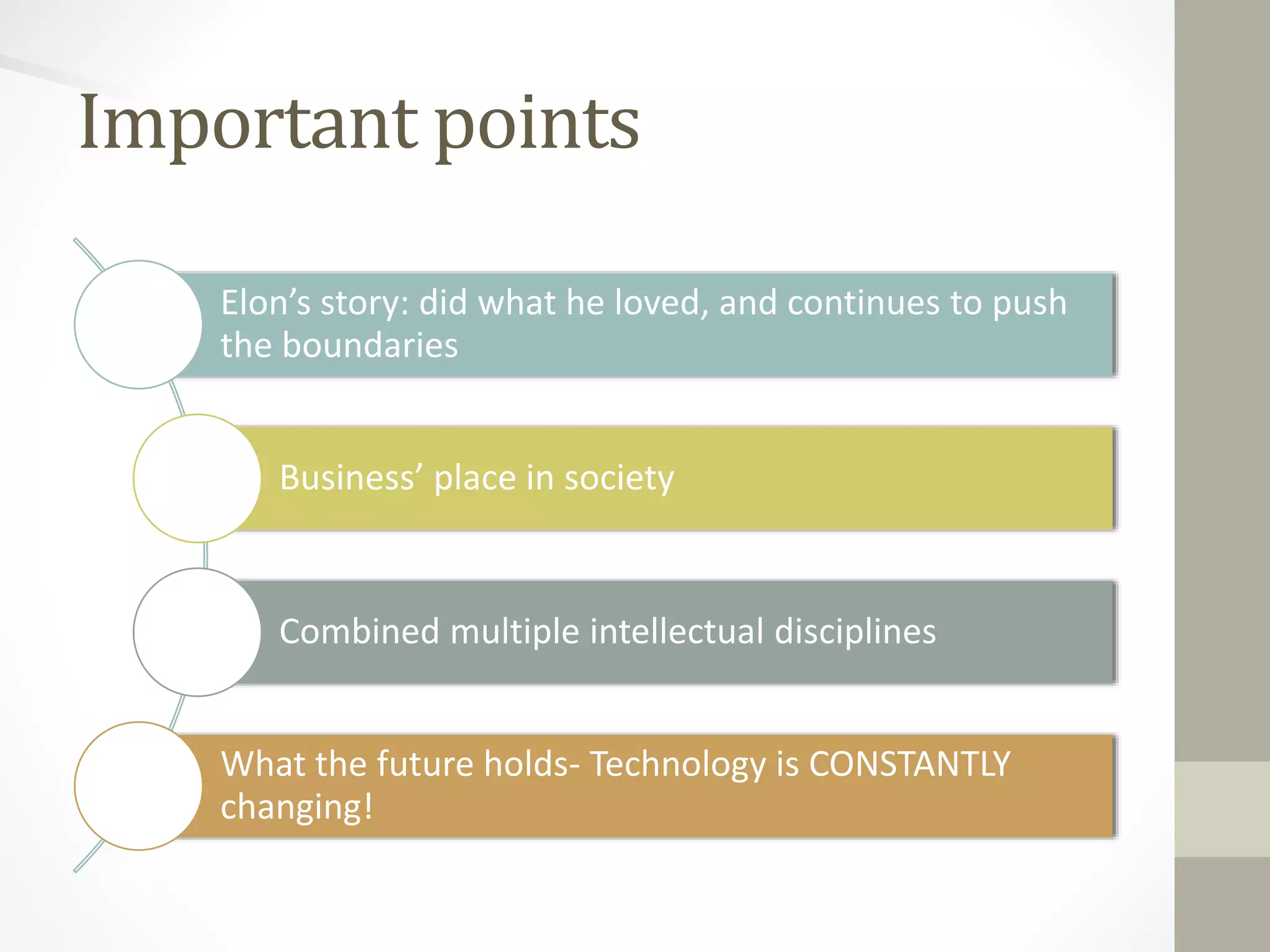 Important points

Elon’s story: did what he loved, and continues to push the boundaries

Business’ place in society

Combined multiple intellectual disciplines

What the future holds- Technology is CONSTANTLY changing!